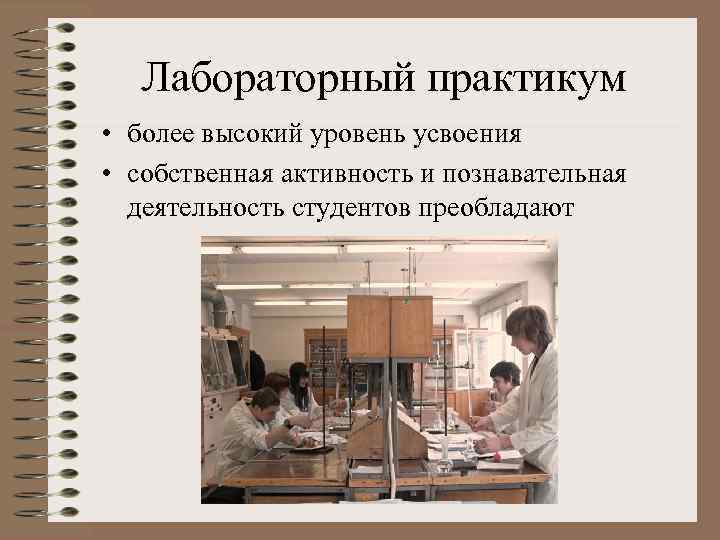 Лабораторный практикум

• более высокий уровень усвоения
• собственная активность и познавательная деятельность студентов преобладают